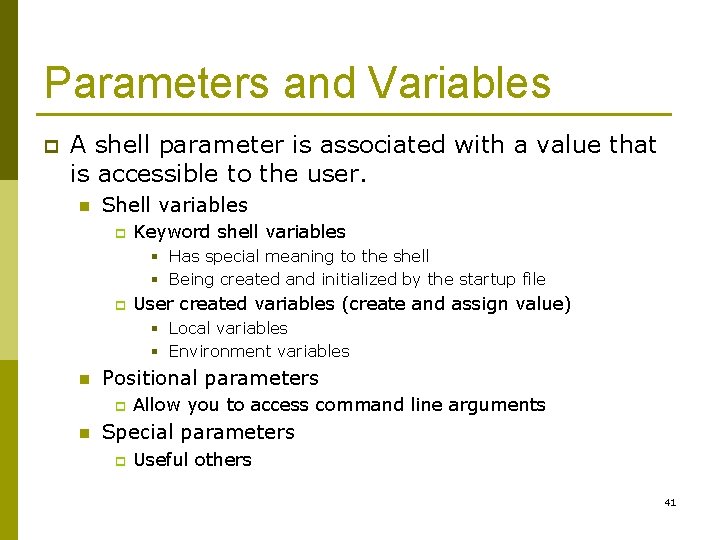 Parameters and Variables

A shell parameter is associated with a value that is accessible to the user.

Shell variables

Keyword shell variables

Has special meaning to the shell

Being created and initialized by the startup file

User created variables (create and assign value)

Local variables

Environment variables

Positional parameters

Allow you to access command line arguments

Special parameters

Useful others

41